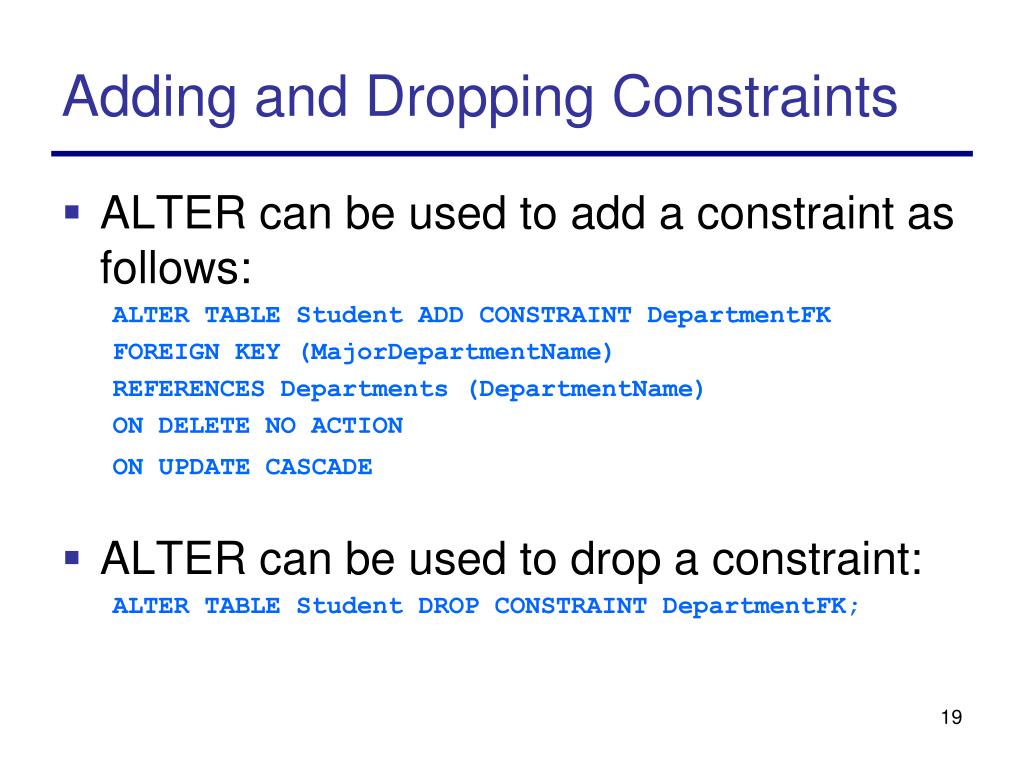 Adding and Dropping Constraints

▪ ALTER can be used to add a constraint as follows:

ALTER TABLE Student ADD CONSTRAINT DepartmentFK
FOREIGN KEY (MajorDepartmentName)
REFERENCES Departments (DepartmentName)
ON DELETE NO ACTION
ON UPDATE CASCADE

▪ ALTER can be used to drop a constraint:

ALTER TABLE Student DROP CONSTRAINT DepartmentFK;

19